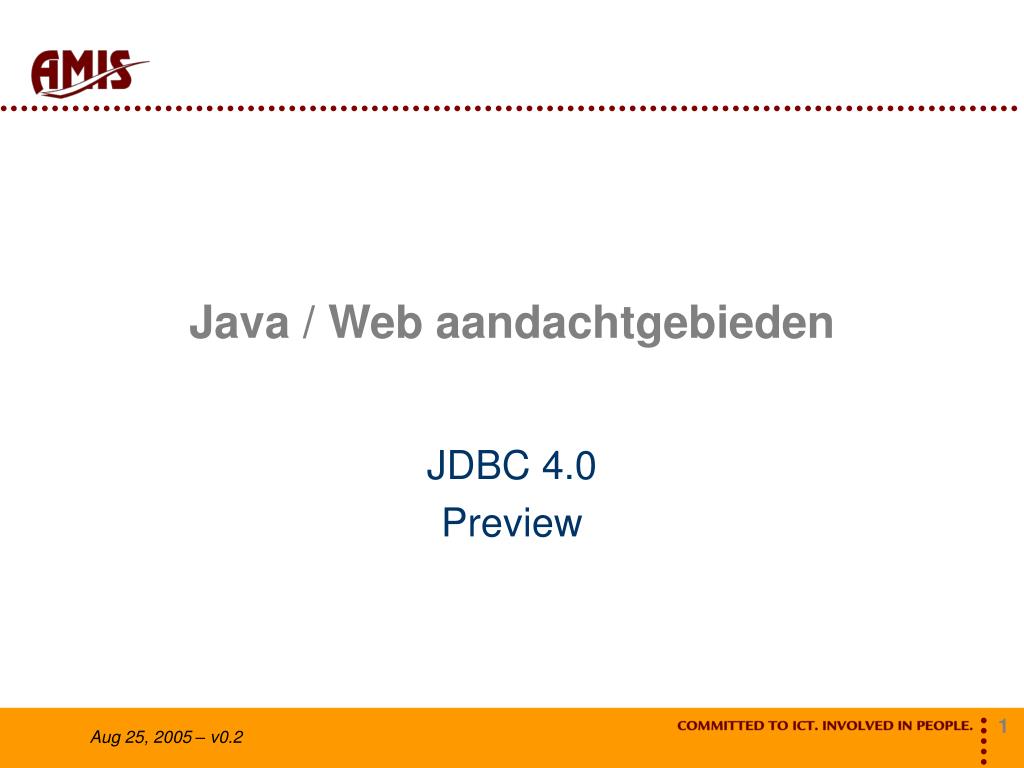 AMIS

Java / Web aandachtgebieden

JDBC 4.0
Preview

Aug 25, 2005 – v0.2

COMMITTED TO ICT. INVOLVED IN PEOPLE.

1